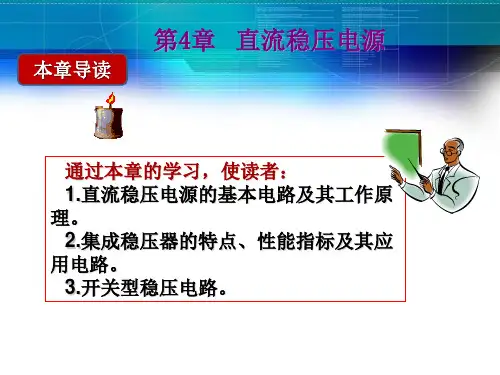 第4章　直流稳压电源

本章导读

通过本章的学习，使读者：

1.直流稳压电源的基本电路及其工作原理。

2.集成稳压器的特点、性能指标及其应用电路。

3.开关型稳压电路。